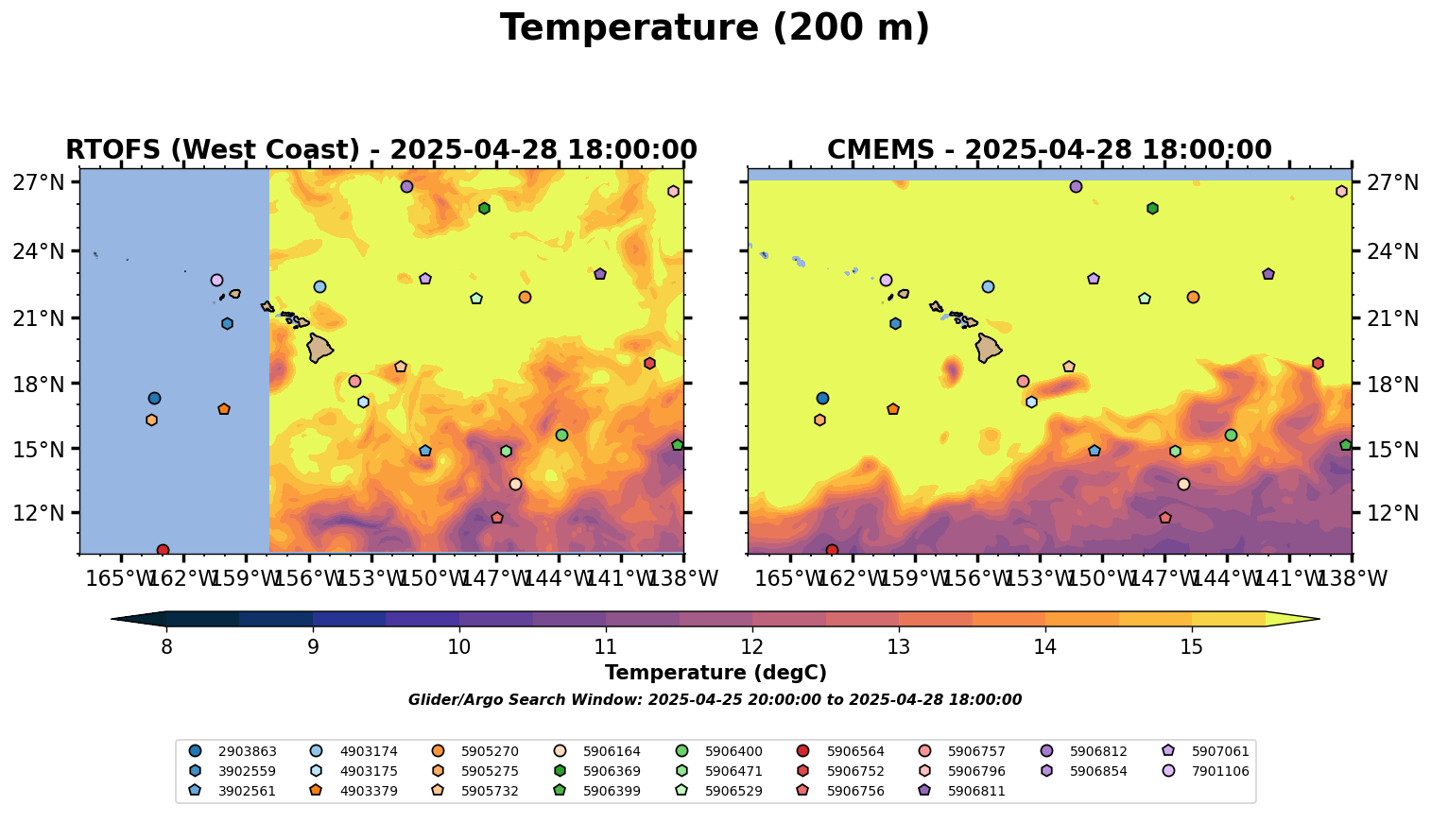 Temperature (200 m)

RTOFS (West Coast) - 2025-04-28 18:00:00

27°N
24°N
21°N
18°N
15°N
12°N

165°W 162°W 159°W 156°W 153°W 150°W 147°W 144°W 141°W 138°W

CMEMS - 2025-04-28 18:00:00

27°N
24°N
21°N
18°N
15°N
12°N

165°W 162°W 159°W 156°W 153°W 150°W 147°W 144°W 141°W 138°W

8 9 10 11 12 13 14 15

Temperature (degC)

Glider/Argo Search Window: 2025-04-25 20:00:00 to 2025-04-28 18:00:00

2903863
3902559
3902561
4903174
4903175
4903379
5905270
5905275
5905732
5906164
5906369
5906399
5906400
5906471
5906529
5906564
5906752
5906756
5906757
5906796
5906811
5906812
5906854
5907061
7901106